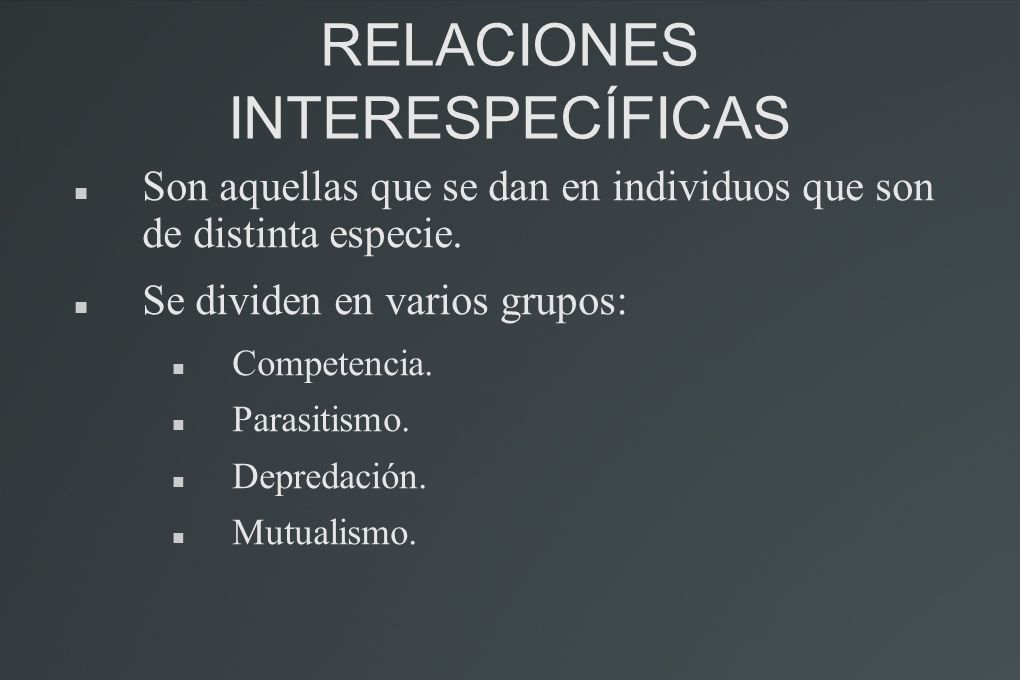 RELACIONES INTERESPECÍFICAS

- Son aquellas que se dan en individuos que son de distinta especie.
- Se dividen en varios grupos:
  - Competencia.
  - Parasitismo.
  - Depredación.
  - Mutualismo.